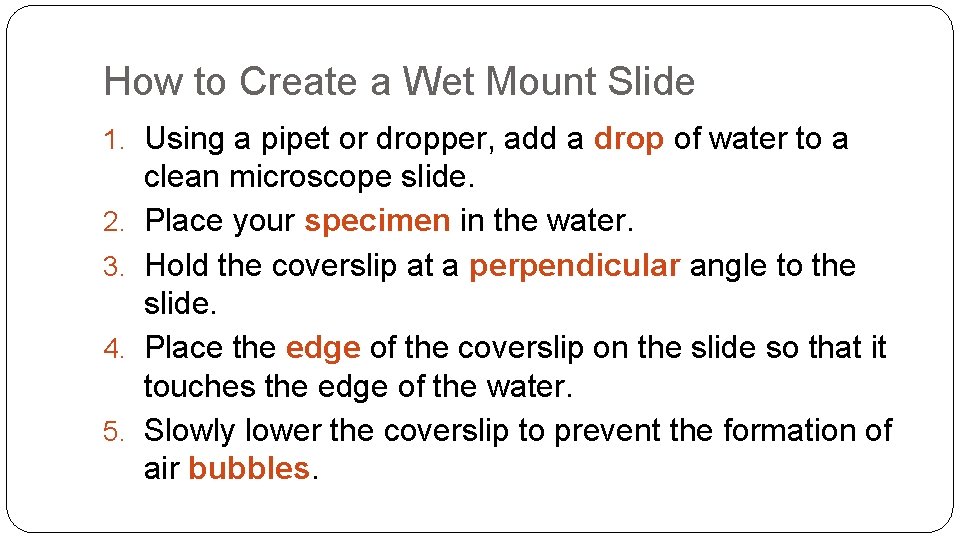 How to Create a Wet Mount Slide

1. Using a pipet or dropper, add a drop of water to a clean microscope slide.
2. Place your specimen in the water.
3. Hold the coverslip at a perpendicular angle to the slide.
4. Place the edge of the coverslip on the slide so that it touches the edge of the water.
5. Slowly lower the coverslip to prevent the formation of air bubbles.